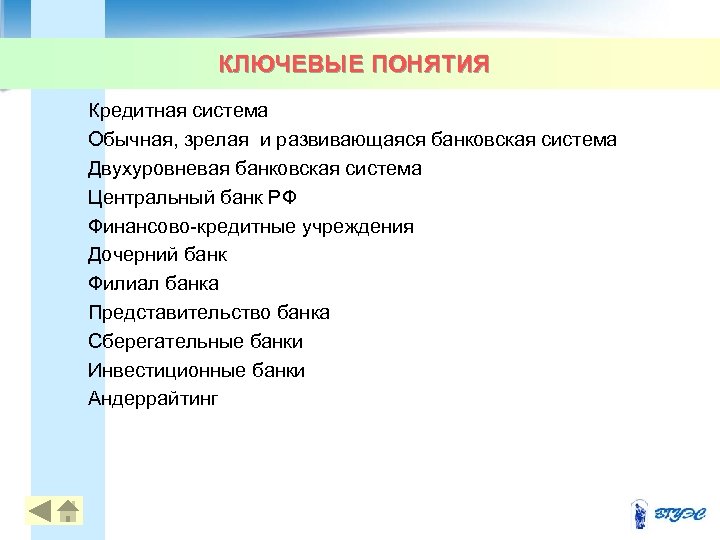 КЛЮЧЕВЫЕ ПОНЯТИЯ

Кредитная система
Обычная, зрелая и развивающаяся банковская система
Двухуровневая банковская система
Центральный банк РФ
Финансово-кредитные учреждения
Дочерний банк
Филиал банка
Представительство банка
Сберегательные банки
Инвестиционные банки
Андеррайтинг

ВГУЭС